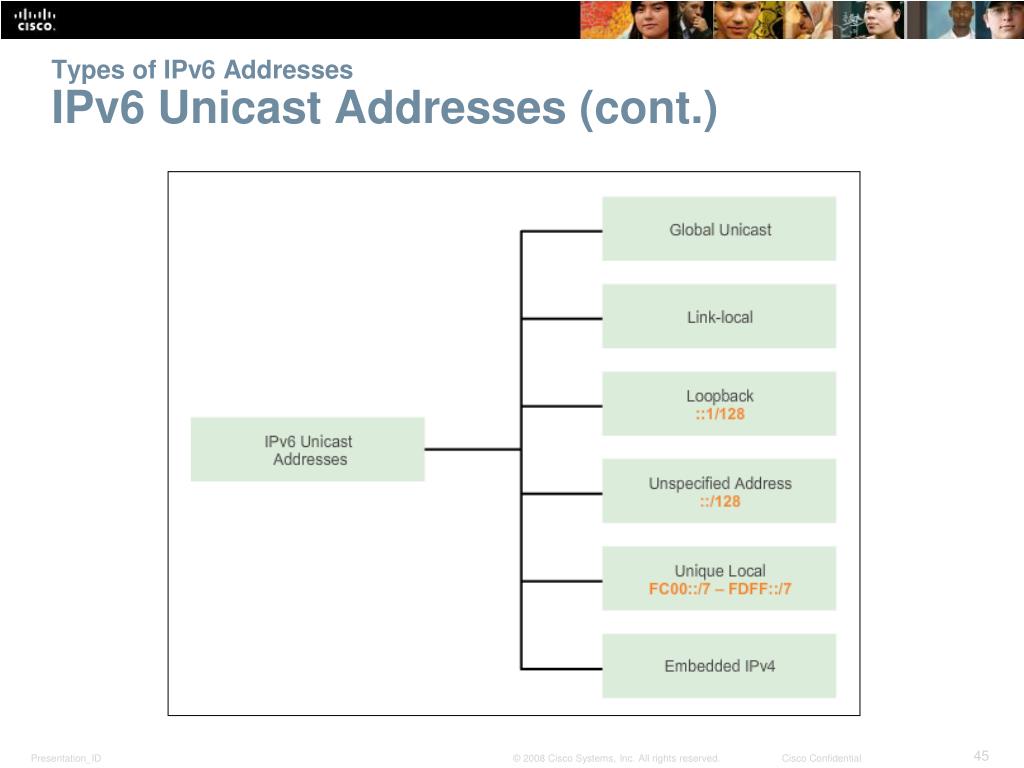 CISCO

Types of IPv6 Addresses
IPv6 Unicast Addresses (cont.)

IPv6 Unicast Addresses

Global Unicast

Link-local

Loopback
::1/128

Unspecified Address
::/128

Unique Local
FC00::/7 – FDFF::/7

Embedded IPv4

Presentation_ID © 2008 Cisco Systems, Inc. All rights reserved. Cisco Confidential 45